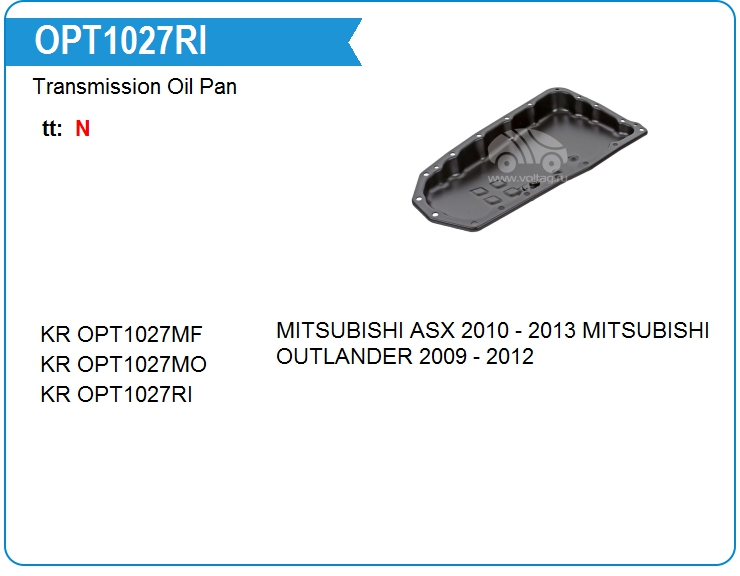 OPT1027RI

Transmission Oil Pan

tt: N

www.voltag.ru

KR OPT1027MF
KR OPT1027MO
KR OPT1027RI

MITSUBISHI ASX 2010 - 2013 MITSUBISHI OUTLANDER 2009 - 2012